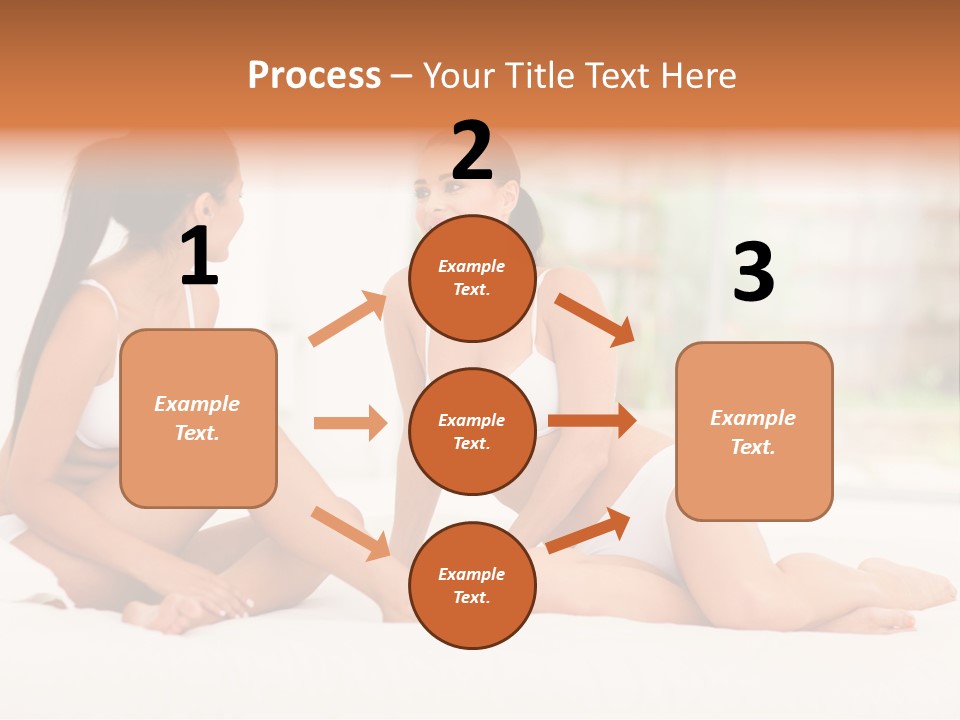 Process – Your Title Text Here

1

Example Text.

2

Example Text.

Example Text.

Example Text.

3

Example Text.